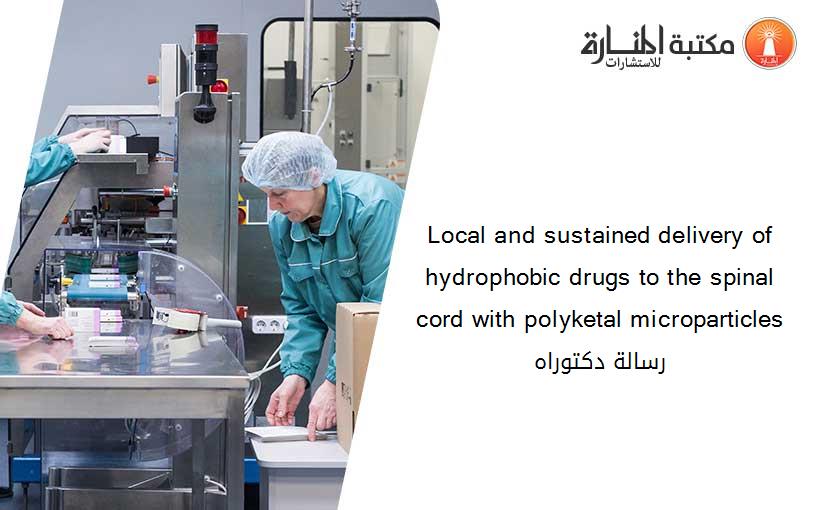 مكتبة المنارة للاستشارات

Local and sustained delivery of hydrophobic drugs to the spinal cord with polyketal microparticles
رسالة دكتوراه